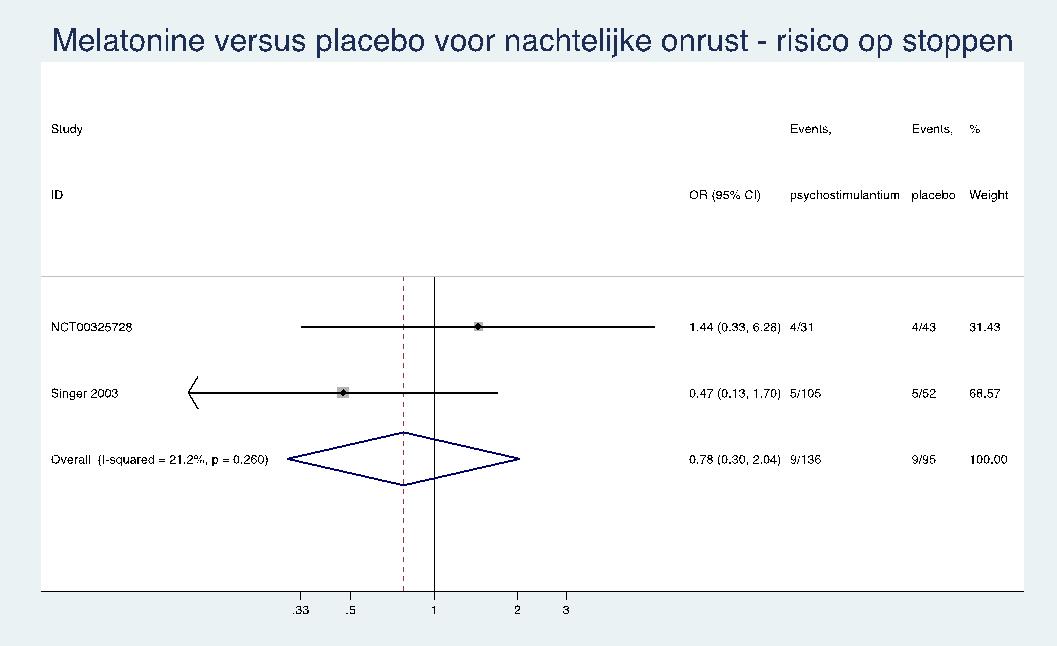 Melatonine versus placebo voor nachtelijke onrust - risico op stoppen

| Study ID | OR (95% CI) | Events, psychostimulantium | Events, placebo | % Weight |
|---|---|---|---|---|
| NCT00325728 | 1.44 (0.33, 6.28) | 4/31 | 4/43 | 31.43 |
| Singer 2003 | 0.47 (0.13, 1.70) | 5/105 | 5/52 | 68.57 |
| Overall (I-squared = 21.2%, p = 0.260) | 0.78 (0.30, 2.04) | 9/136 | 9/95 | 100.00 |

.33 .5 1 2 3